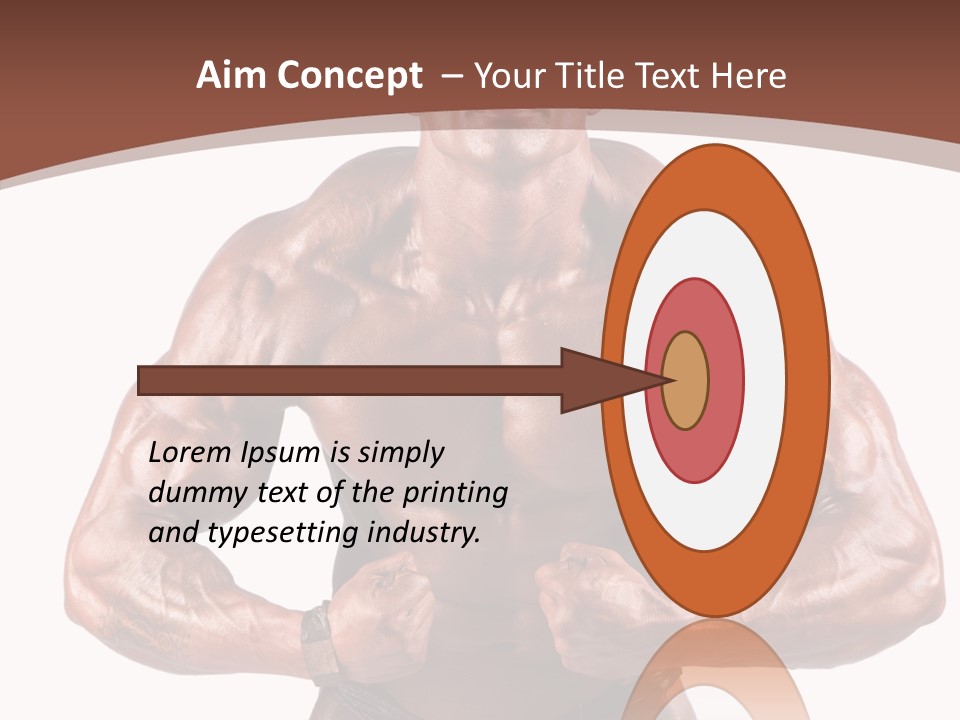 Aim Concept – Your Title Text Here

Lorem Ipsum is simply dummy text of the printing and typesetting industry.